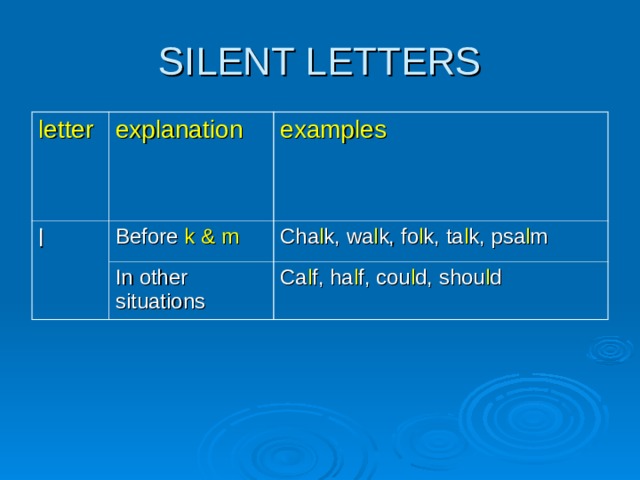 SILENT LETTERS

| letter | explanation | examples |
|---|---|---|
| l | Before k & m | Chalk, walk, folk, talk, psalm |
| | In other situations | Calf, half, could, should |